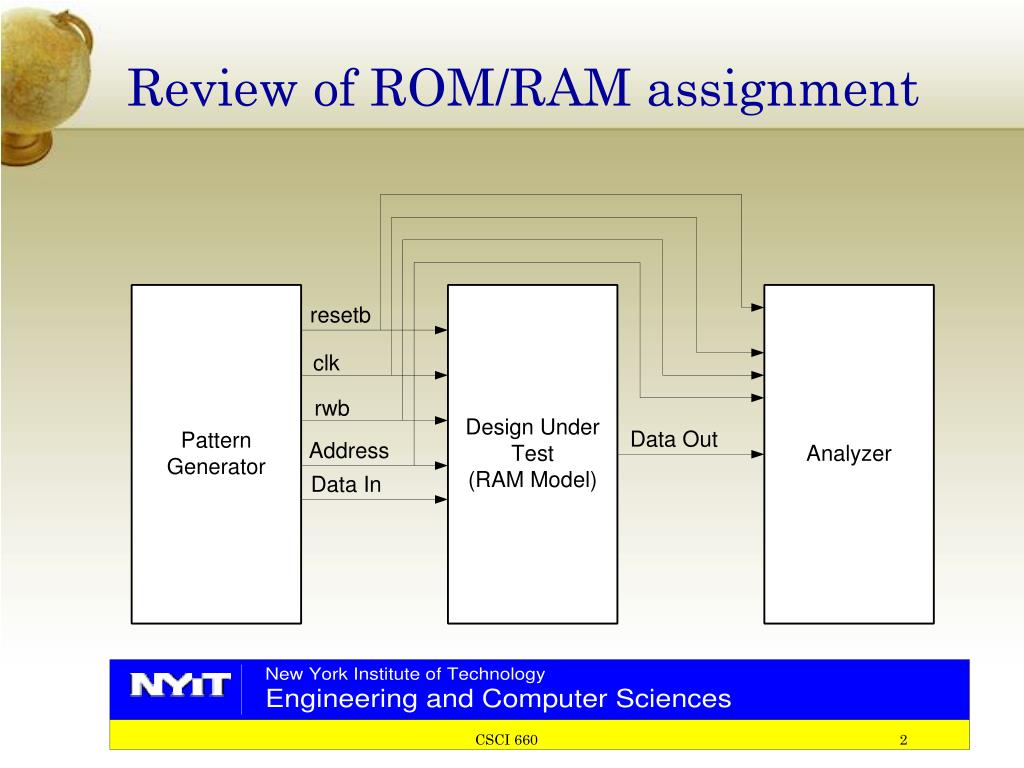 Review of ROM/RAM assignment

Pattern Generator

resetb

clk

rwb

Address

Data In

Design Under Test (RAM Model)

Data Out

Analyzer

NYIT

New York Institute of Technology

Engineering and Computer Sciences

CSCI 660

2